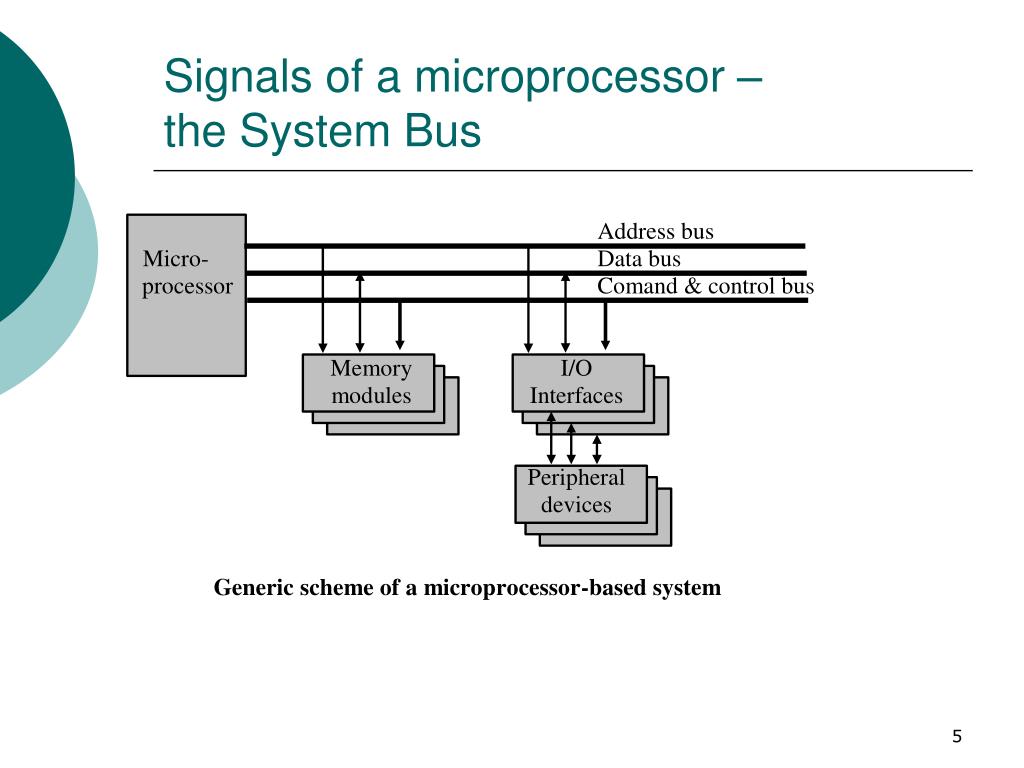 Signals of a microprocessor – the System Bus

Micro-processor

Address bus
Data bus
Comand & control bus

Memory modules

I/O Interfaces

Peripheral devices

Generic scheme of a microprocessor-based system

5